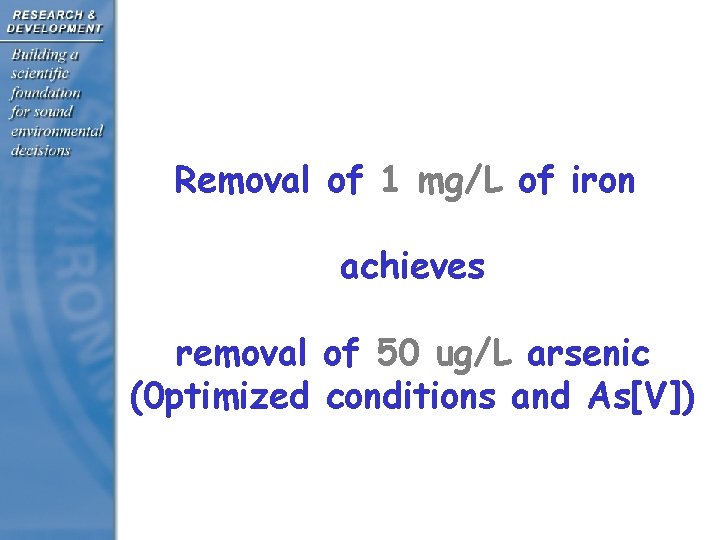 RESEARCH & DEVELOPMENT

Building a scientific foundation for sound environmental decisions

Removal of 1 mg/L of iron

achieves

removal of 50 ug/L arsenic (Optimized conditions and As[V])